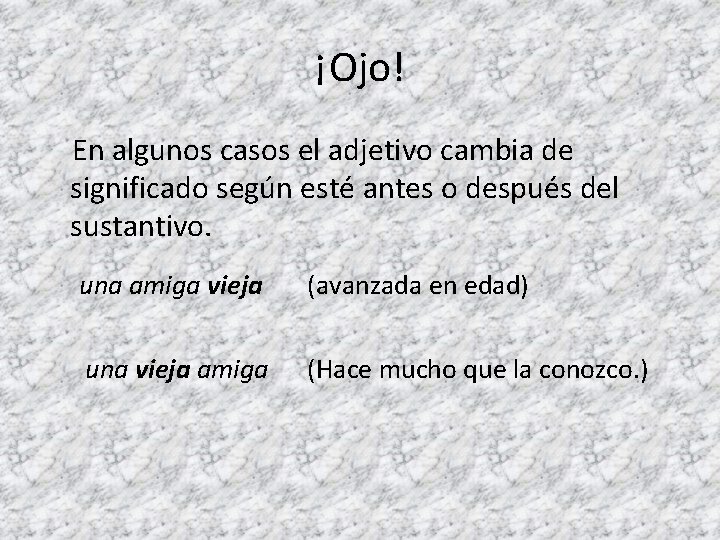 ¡Ojo!

En algunos casos el adjetivo cambia de significado según esté antes o después del sustantivo.

una amiga vieja (avanzada en edad)

una vieja amiga (Hace mucho que la conozco.)